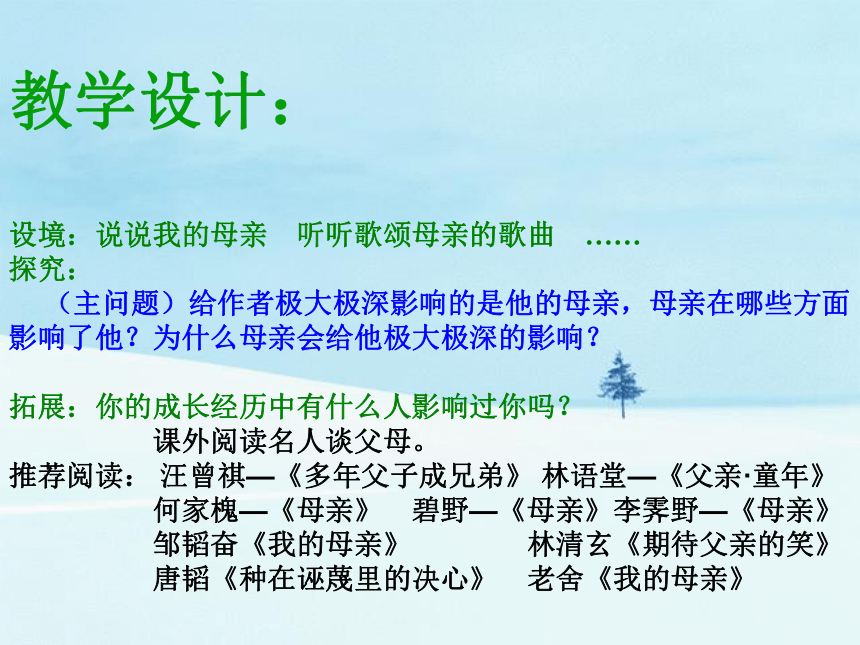 教学设计：

设境：说说我的母亲　听听歌颂母亲的歌曲　……
探究：
（主问题）给作者极大极深影响的是他的母亲，母亲在哪些方面影响了他？为什么母亲会给他极大极深的影响？

拓展：你的成长经历中有什么人影响过你吗？
课外阅读名人谈父母。
推荐阅读：汪曾祺—《多年父子成兄弟》 林语堂—《父亲·童年》
何家槐—《母亲》　碧野—《母亲》李霁野—《母亲》
邹韬奋《我的母亲》　林清玄《期待父亲的笑》
唐韬《种在诬蔑里的决心》　老舍《我的母亲》